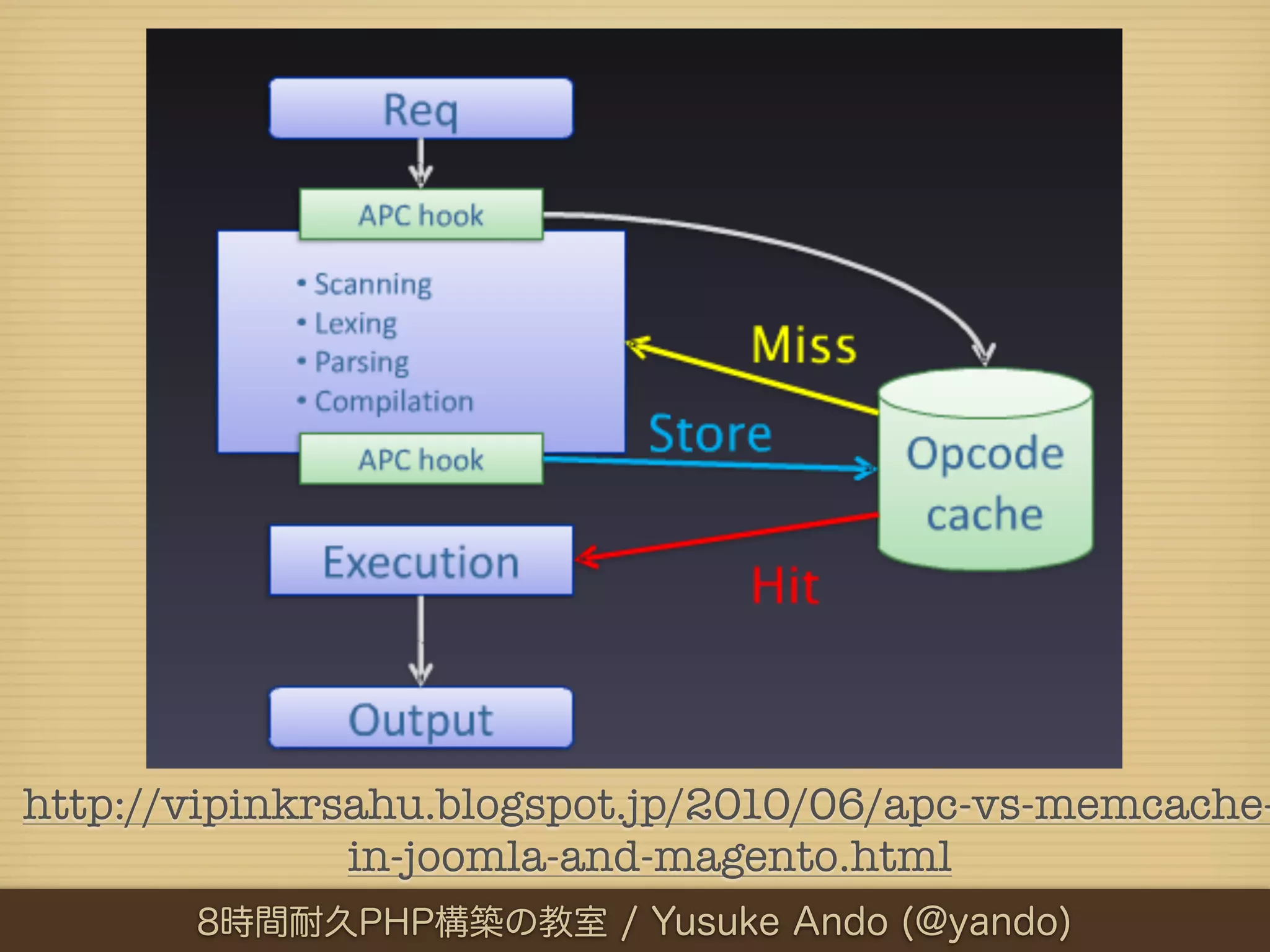 Req

APC hook

• Scanning
• Lexing
• Parsing
• Compilation

APC hook

Miss

Store

Opcode cache

Execution

Hit

Output

http://vipinkrsahu.blogspot.jp/2010/06/apc-vs-memcache-in-joomla-and-magento.html

8時間耐久PHP構築の教室 / Yusuke Ando (@yando)